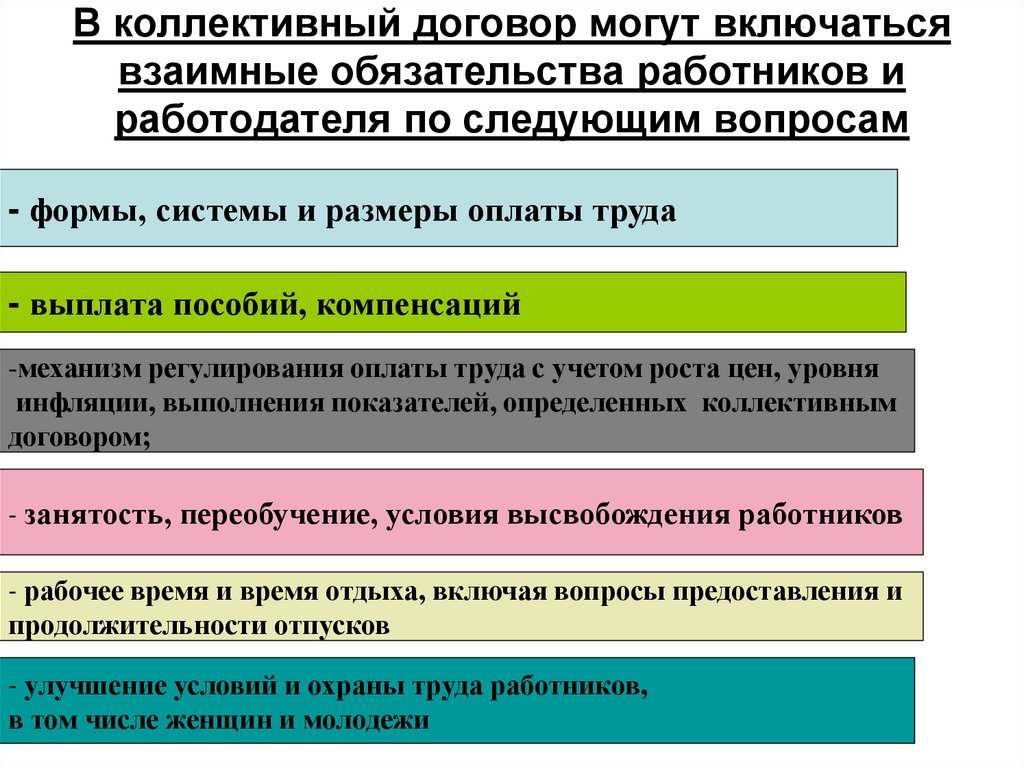 В коллективный договор могут включаться взаимные обязательства работников и работодателя по следующим вопросам

- формы, системы и размеры оплаты труда

- выплата пособий, компенсаций

-механизм регулирования оплаты труда с учетом роста цен, уровня инфляции, выполнения показателей, определенных коллективным договором;

- занятость, переобучение, условия высвобождения работников

- рабочее время и время отдыха, включая вопросы предоставления и продолжительности отпусков

- улучшение условий и охраны труда работников, в том числе женщин и молодежи